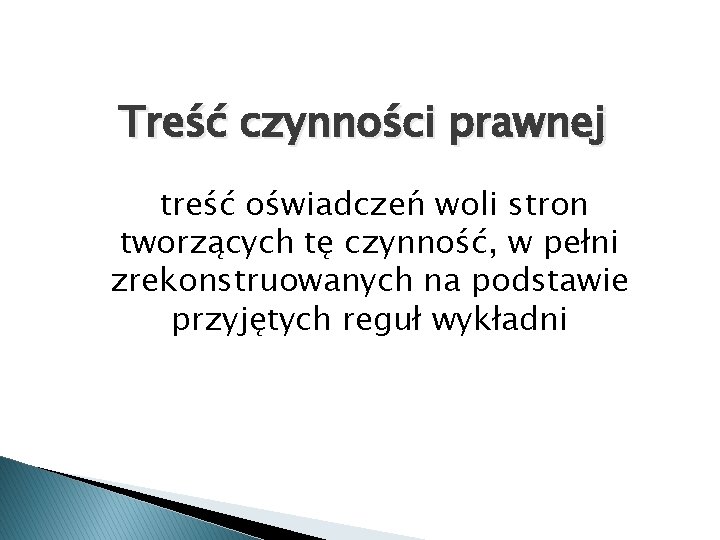 Treść czynności prawnej

treść oświadczeń woli stron tworzących tę czynność, w pełni zrekonstruowanych na podstawie przyjętych reguł wykładni